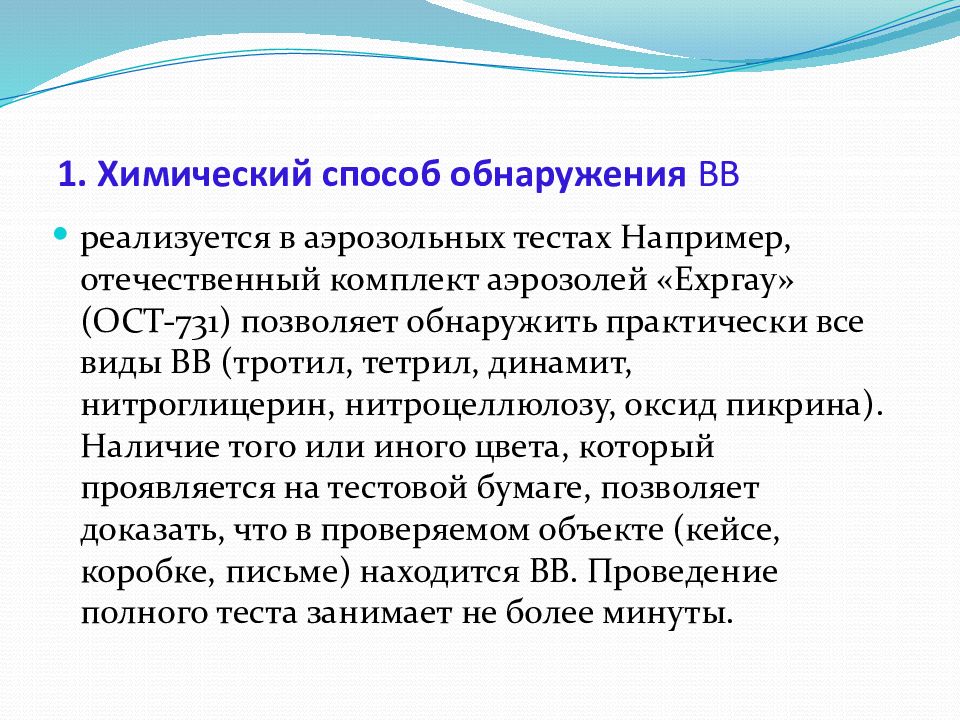 1. Химический способ обнаружения ВВ

реализуется в аэрозольных тестах Например, отечественный комплект аэрозолей «Expray» (ОСТ-731) позволяет обнаружить практически все виды ВВ (тротил, тетрил, динамит, нитроглицерин, нитроцеллюлозу, оксид пикрина). Наличие того или иного цвета, который проявляется на тестовой бумаге, позволяет доказать, что в проверяемом объекте (кейсе, коробке, письме) находится ВВ. Проведение полного теста занимает не более минуты.